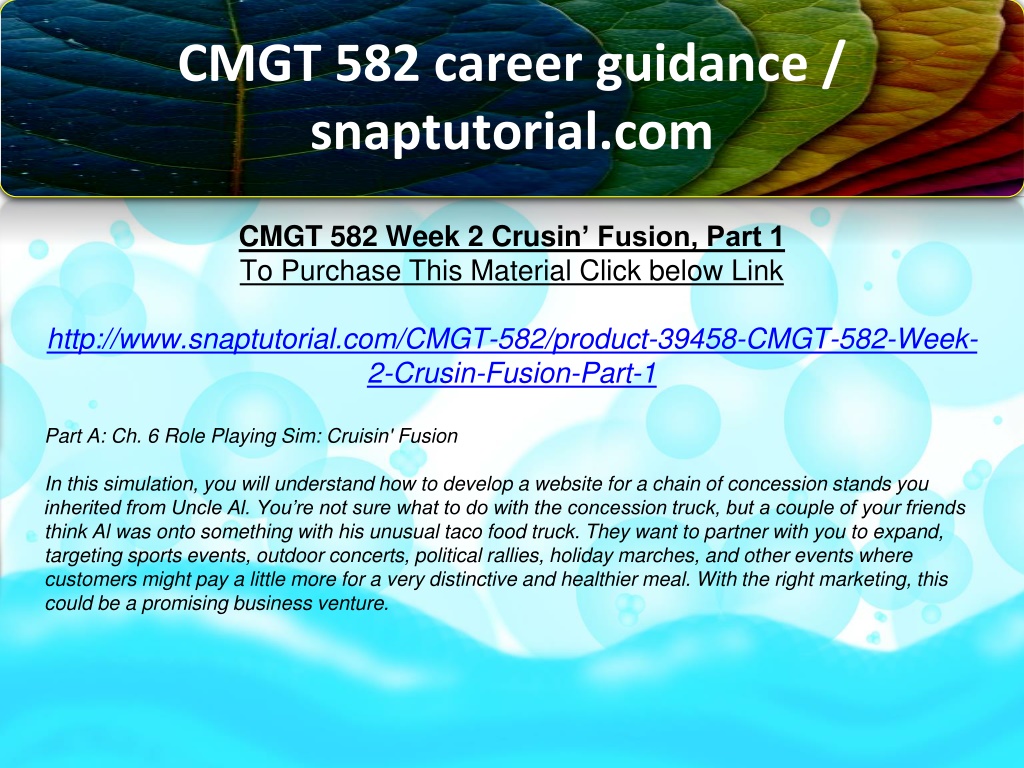 CMGT 582 career guidance / snaptutorial.com

CMGT 582 Week 2 Crusin’ Fusion, Part 1
To Purchase This Material Click below Link

http://www.snaptutorial.com/CMGT-582/product-39458-CMGT-582-Week-2-Crusin-Fusion-Part-1

Part A: Ch. 6 Role Playing Sim: Cruisin' Fusion

In this simulation, you will understand how to develop a website for a chain of concession stands you inherited from Uncle Al. You’re not sure what to do with the concession truck, but a couple of your friends think Al was onto something with his unusual taco food truck. They want to partner with you to expand, targeting sports events, outdoor concerts, political rallies, holiday marches, and other events where customers might pay a little more for a very distinctive and healthier meal. With the right marketing, this could be a promising business venture.